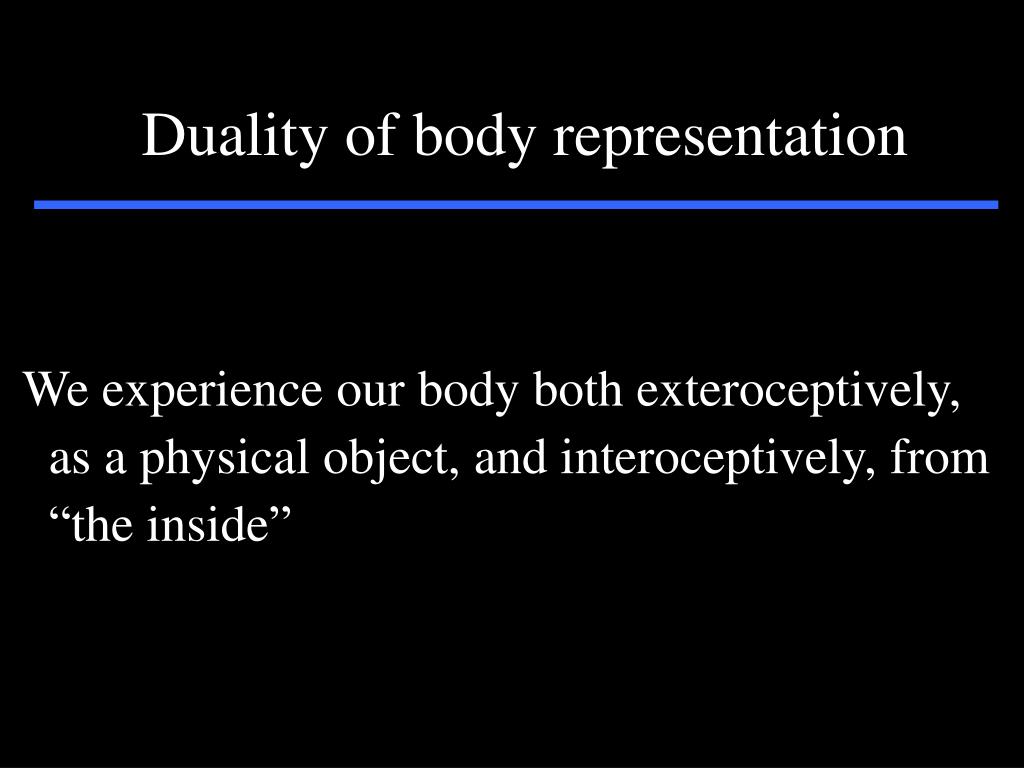 Duality of body representation

We experience our body both exteroceptively, as a physical object, and interoceptively, from “the inside”